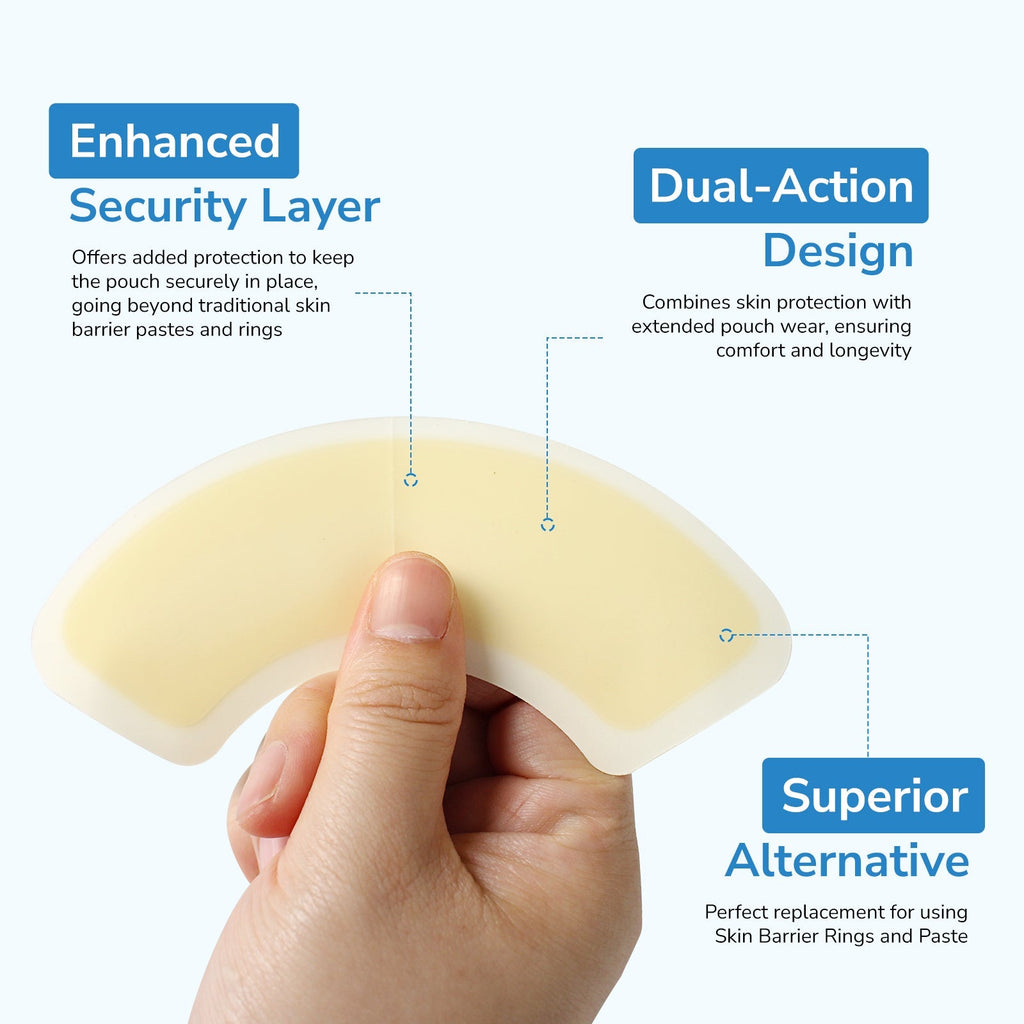 Enhanced
Security Layer

Offers added protection to keep the pouch securely in place, going beyond traditional skin barrier pastes and rings

Dual-Action
Design

Combines skin protection with extended pouch wear, ensuring comfort and longevity

Superior
Alternative

Perfect replacement for using Skin Barrier Rings and Paste